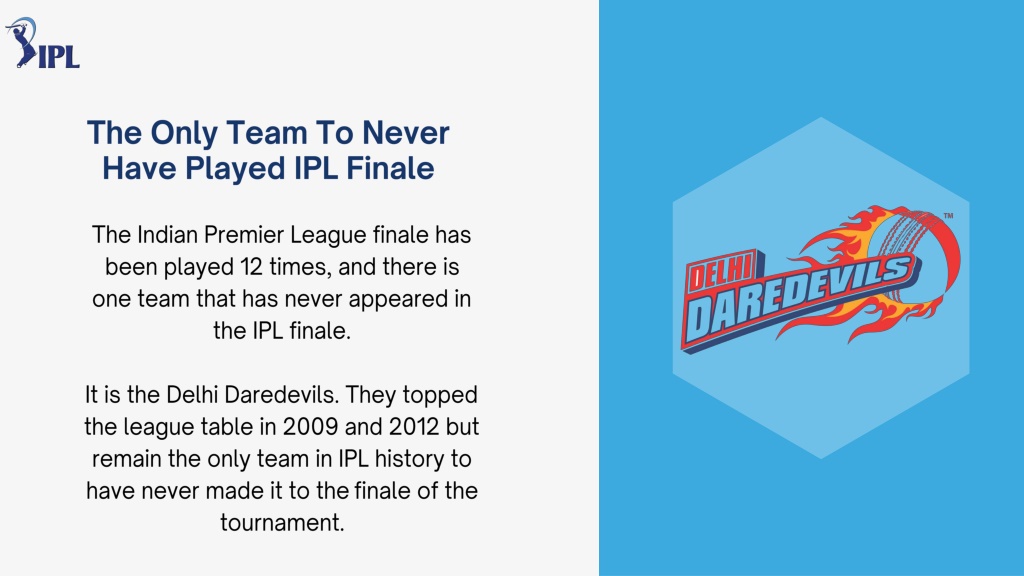 IPL

The Only Team To Never Have Played IPL Finale

The Indian Premier League finale has been played 12 times, and there is one team that has never appeared in the IPL finale.

It is the Delhi Daredevils. They topped the league table in 2009 and 2012 but remain the only team in IPL history to have never made it to the finale of the tournament.

DELHI DAREDEVILS ™